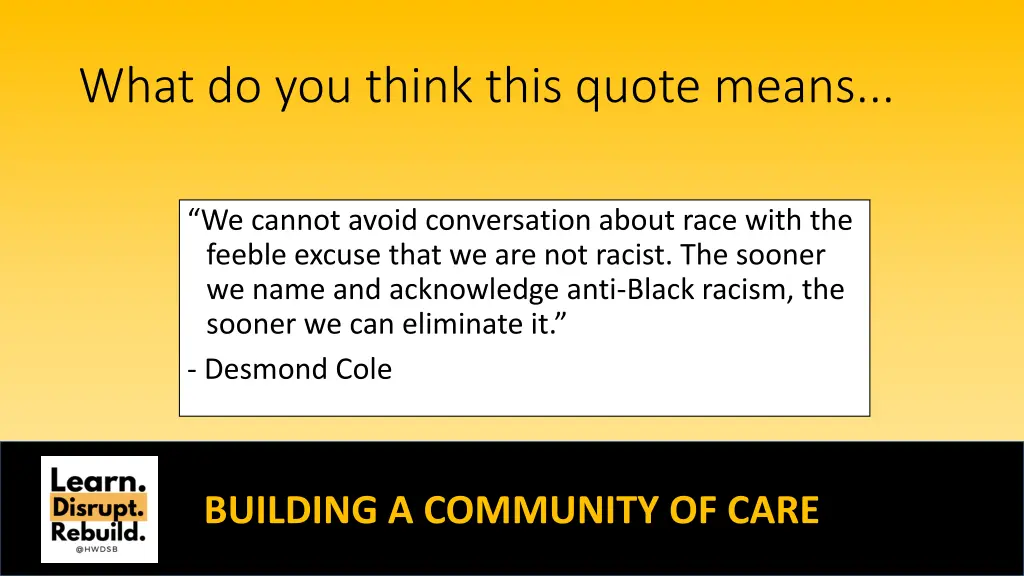 What do you think this quote means...

“We cannot avoid conversation about race with the feeble excuse that we are not racist. The sooner we name and acknowledge anti-Black racism, the sooner we can eliminate it.”

- Desmond Cole

Learn.
Disrupt.
Rebuild.
@HWDSB

BUILDING A COMMUNITY OF CARE